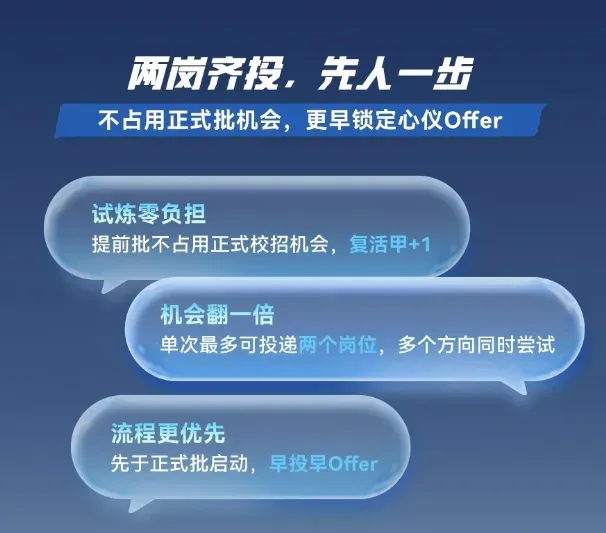 两岗齐投，先人一步

不占用正式批机会，更早锁定心仪Offer

试炼零负担

提前批不占用正式校招机会，复活甲+1

机会翻一倍

单次最多可投递两个岗位，多个方向同时尝试

流程更优先

先于正式批启动，早投早Offer